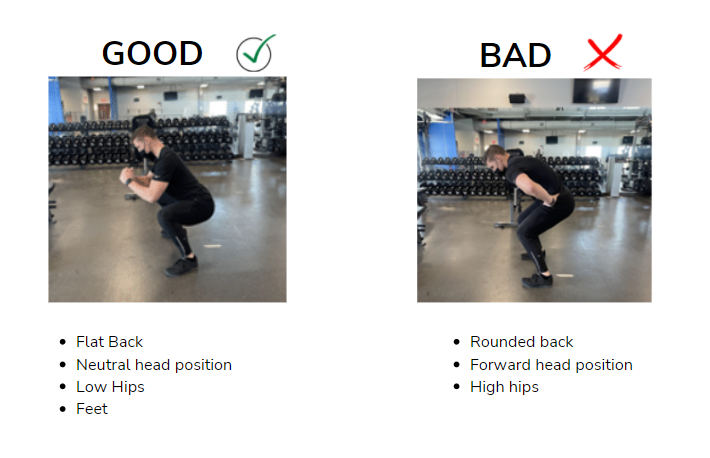 GOOD

- Flat Back
- Neutral head position
- Low Hips
- Feet

BAD

- Rounded back
- Forward head position
- High hips